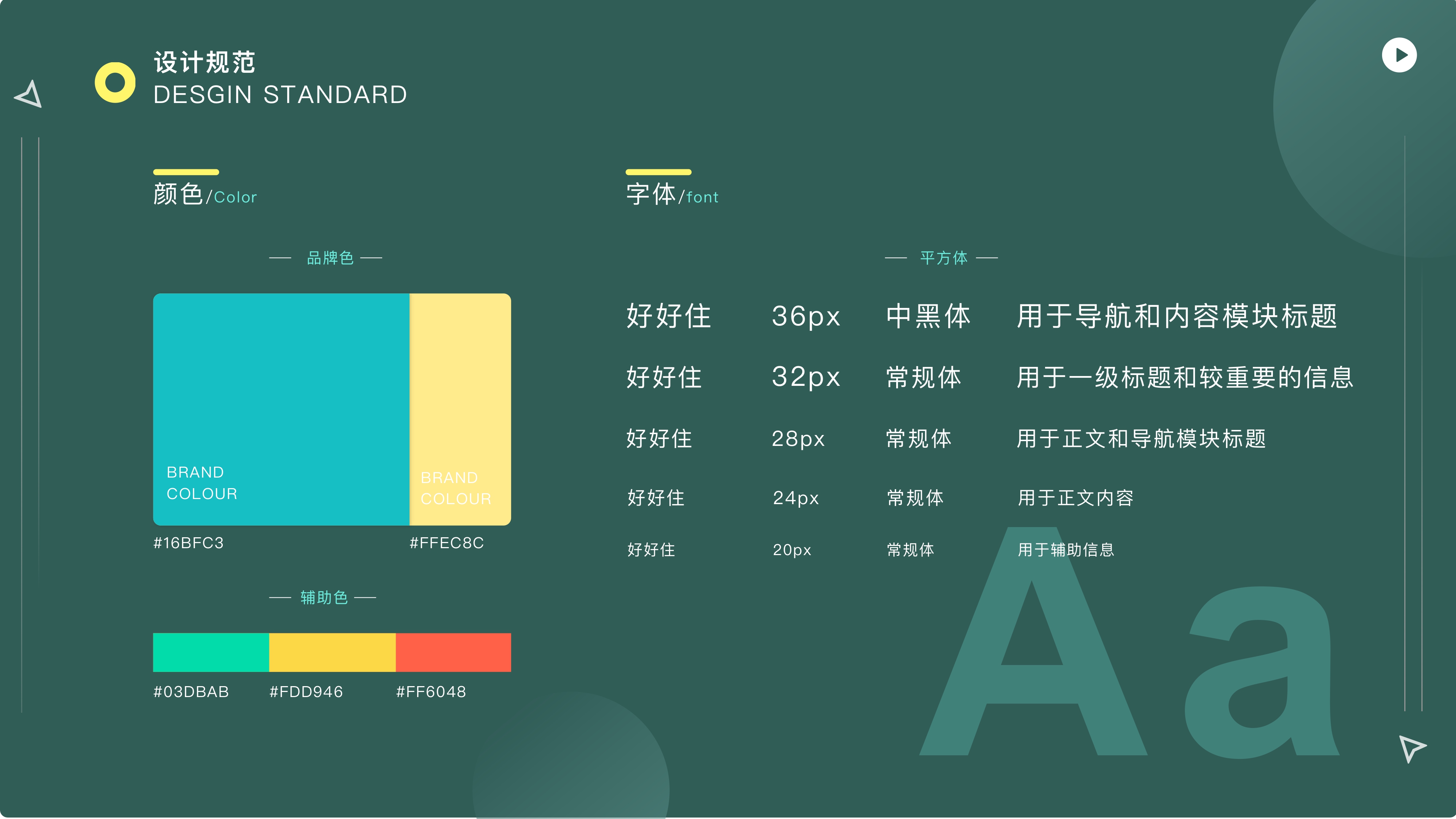 设计规范
DESGIN STANDARD

颜色/Color

— 品牌色 —

BRAND COLOUR

BRAND COLOUR

#16BFC3

#FFEC8C

— 辅助色 —

#03DBAB

#FDD946

#FF6048

字体/font

— 平方体 —

| 好好住 | 36px | 中黑体 | 用于导航和内容模块标题 |
|---|---|---|---|
| 好好住 | 32px | 常规体 | 用于一级标题和较重要的信息 |
| 好好住 | 28px | 常规体 | 用于正文和导航模块标题 |
| 好好住 | 24px | 常规体 | 用于正文内容 |
| 好好住 | 20px | 常规体 | 用于辅助信息 |

Aa